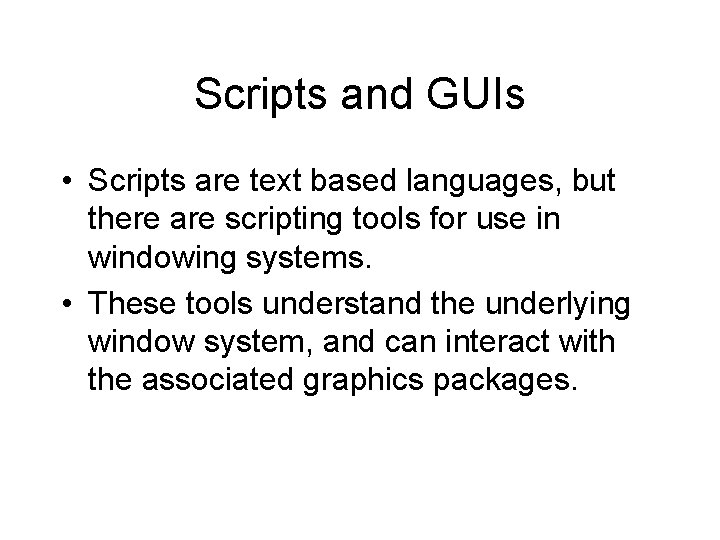 Scripts and GUIs

• Scripts are text based languages, but there are scripting tools for use in windowing systems.

• These tools understand the underlying window system, and can interact with the associated graphics packages.